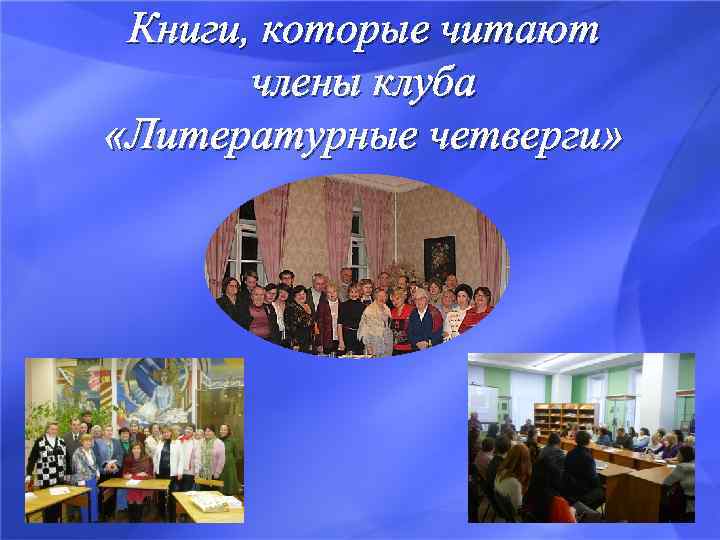 Книги, которые читают члены клуба «Литературные четверги»